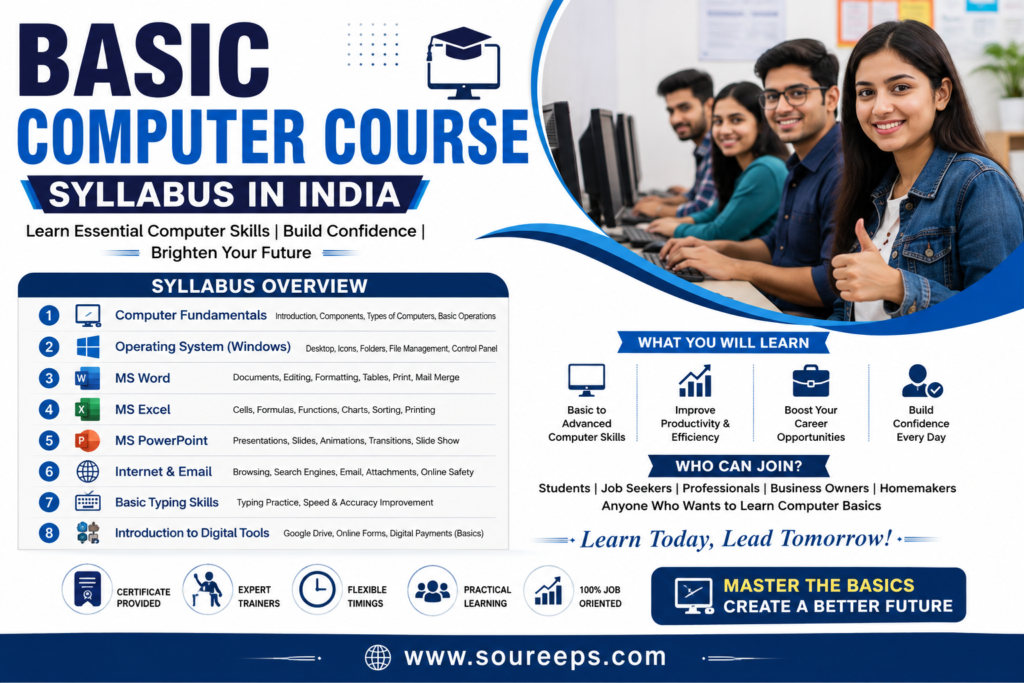 BASIC
COMPUTER COURSE
SYLLABUS IN INDIA

Learn Essential Computer Skills | Build Confidence | Brighten Your Future

SYLLABUS OVERVIEW

1 Computer Fundamentals Introduction, Components, Types of Computers, Basic Operations
2 Operating System (Windows) Desktop, Icons, Folders, File Management, Control Panel
3 MS Word Documents, Editing, Formatting, Tables, Print, Mail Merge
4 MS Excel Cells, Formulas, Functions, Charts, Sorting, Printing
5 MS PowerPoint Presentations, Slides, Animations, Transitions, Slide Show
6 Internet & Email Browsing, Search Engines, Email, Attachments, Online Safety
7 Basic Typing Skills Typing Practice, Speed & Accuracy Improvement
8 Introduction to Digital Tools Google Drive, Online Forms, Digital Payments (Basics)

WHAT YOU WILL LEARN

Basic to Advanced Computer Skills
Improve Productivity & Efficiency
Boost Your Career Opportunities
Build Confidence Every Day

WHO CAN JOIN?

Students | Job Seekers | Professionals | Business Owners | Homemakers
Anyone Who Wants to Learn Computer Basics

Learn Today, Lead Tomorrow!

CERTIFICATE PROVIDED
EXPERT TRAINERS
FLEXIBLE TIMINGS
PRACTICAL LEARNING
100% JOB ORIENTED

MASTER THE BASICS
CREATE A BETTER FUTURE

www.soureeps.com